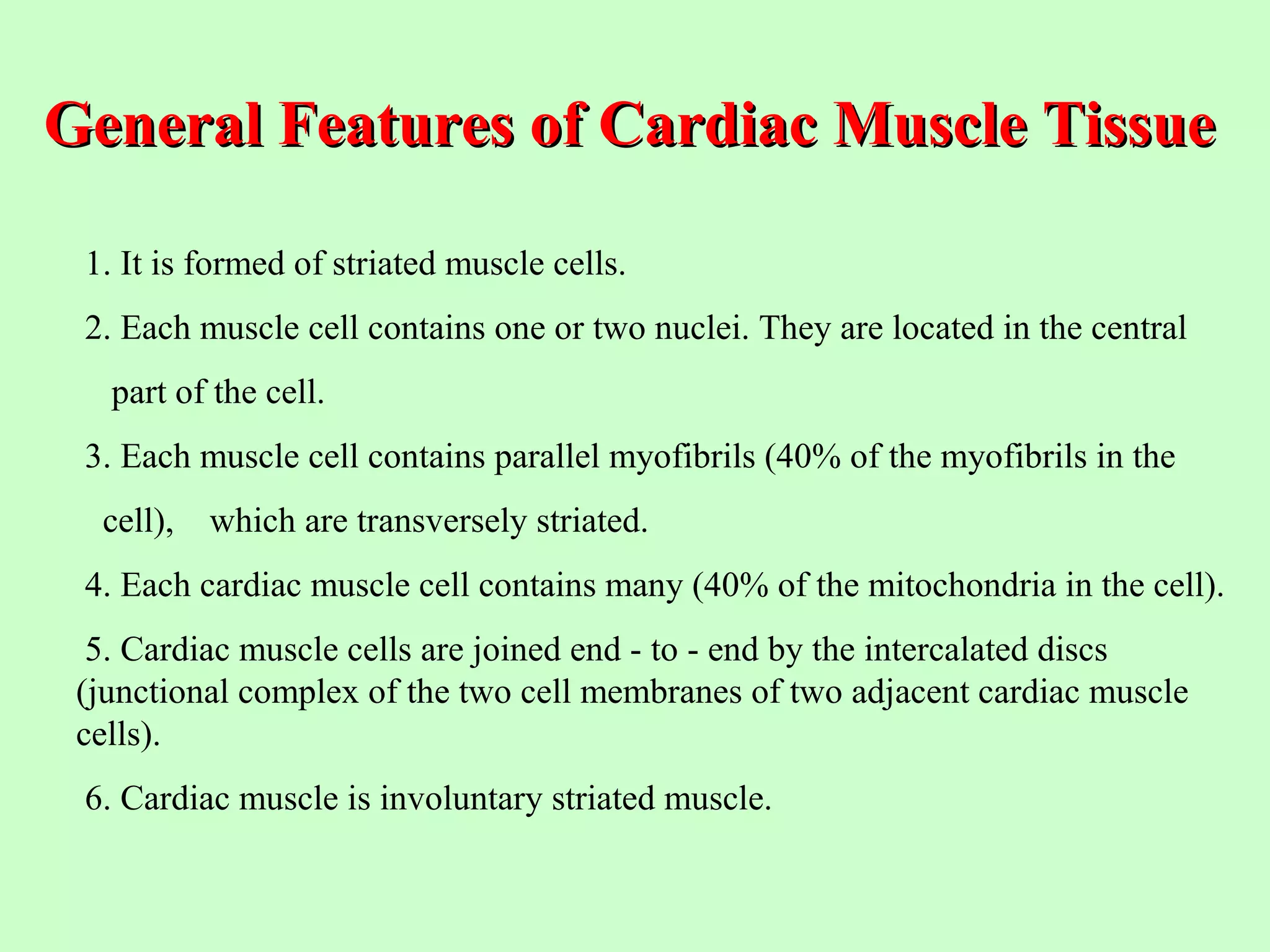 General Features of Cardiac Muscle Tissue

1. It is formed of striated muscle cells.

2. Each muscle cell contains one or two nuclei. They are located in the central part of the cell.

3. Each muscle cell contains parallel myofibrils (40% of the myofibrils in the cell), which are transversely striated.

4. Each cardiac muscle cell contains many (40% of the mitochondria in the cell).

5. Cardiac muscle cells are joined end - to - end by the intercalated discs (junctional complex of the two cell membranes of two adjacent cardiac muscle cells).

6. Cardiac muscle is involuntary striated muscle.